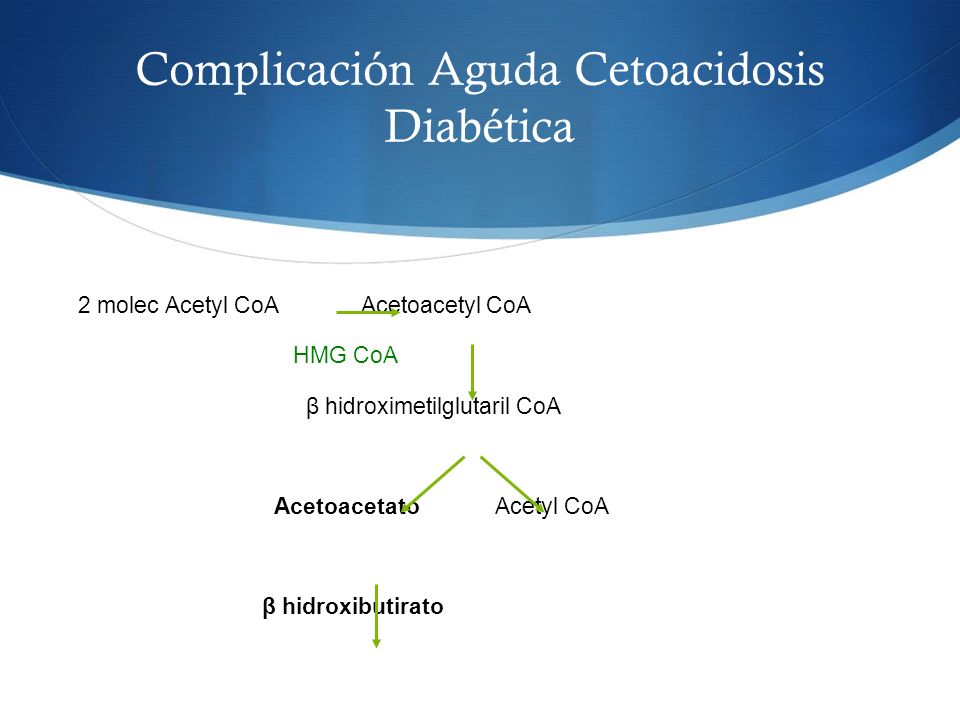 Complicación Aguda Cetoacidosis Diabética

2 molec Acetyl CoA Acetoacetyl CoA

HMG CoA

β hidroximetilglutaril CoA

Acetoacetato Acetyl CoA

β hidroxibutirato